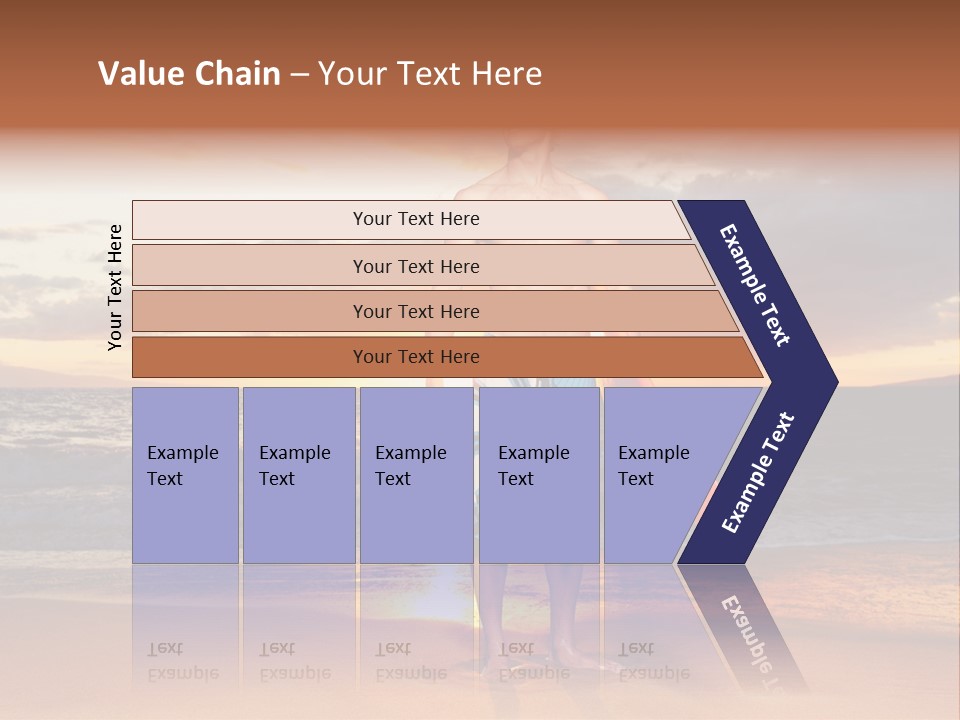 Value Chain – Your Text Here

Your Text Here

Your Text Here

Your Text Here

Your Text Here

Your Text Here

Example Text

Example Text

Example Text

Example Text

Example Text

Example Text

Example Text